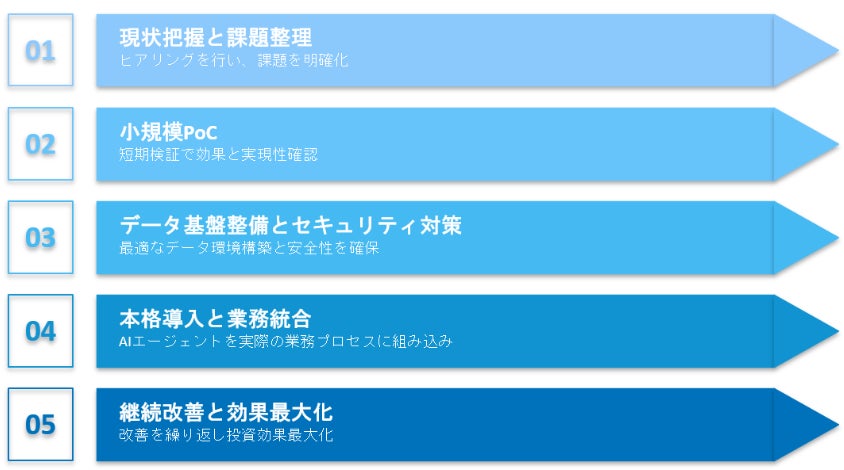 01

現状把握と課題整理
ヒアリングを行い、課題を明確化

02

小規模PoC
短期検証で効果と実現性確認

03

データ基盤整備とセキュリティ対策
最適なデータ環境構築と安全性を確保

04

本格導入と業務統合
AIエージェントを実際の業務プロセスに組み込み

05

継続改善と効果最大化
改善を繰り返し投資効果最大化